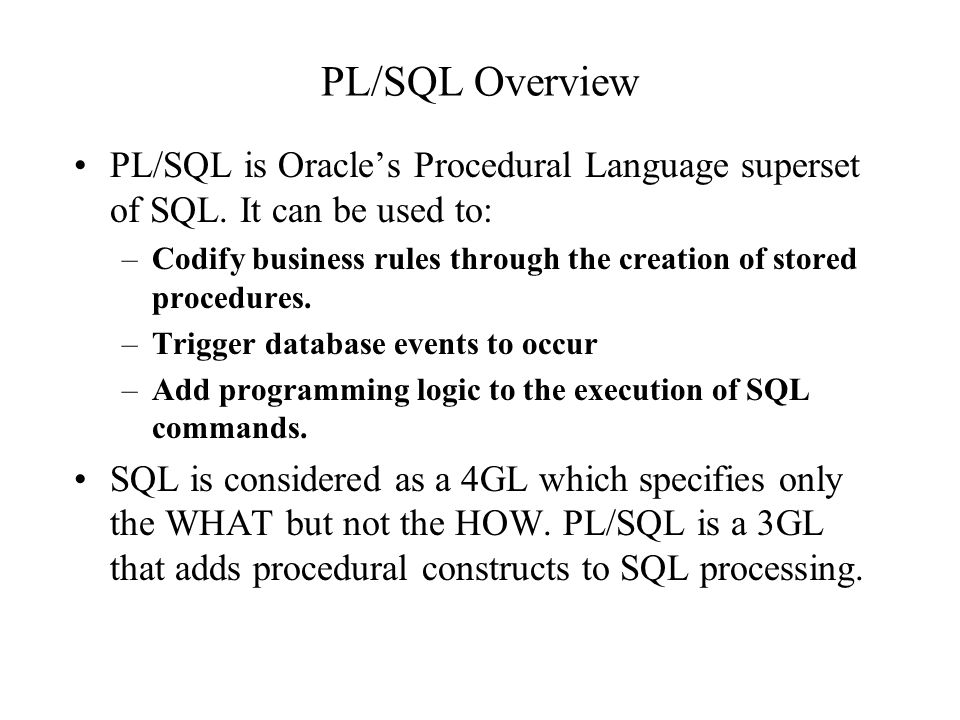 PL/SQL Overview

• PL/SQL is Oracle's Procedural Language superset of SQL. It can be used to:
  – Codify business rules through the creation of stored procedures.
  – Trigger database events to occur
  – Add programming logic to the execution of SQL commands.
• SQL is considered as a 4GL which specifies only the WHAT but not the HOW. PL/SQL is a 3GL that adds procedural constructs to SQL processing.